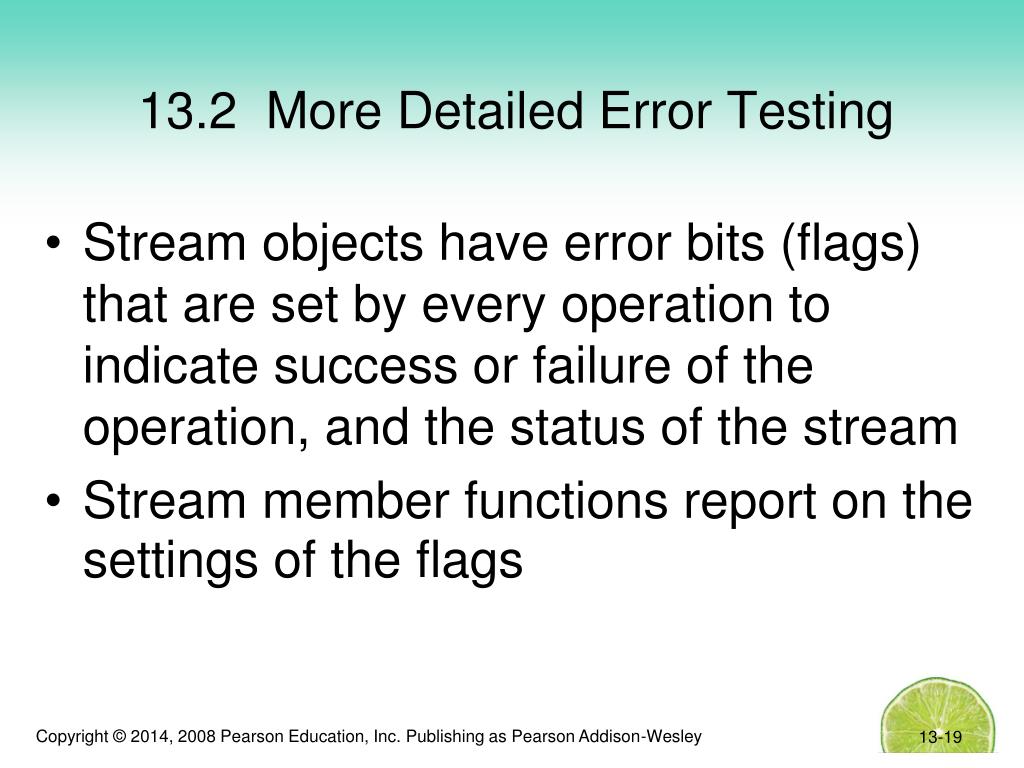 13.2 More Detailed Error Testing

• Stream objects have error bits (flags) that are set by every operation to indicate success or failure of the operation, and the status of the stream

• Stream member functions report on the settings of the flags

Copyright © 2014, 2008 Pearson Education, Inc. Publishing as Pearson Addison-Wesley

13-19